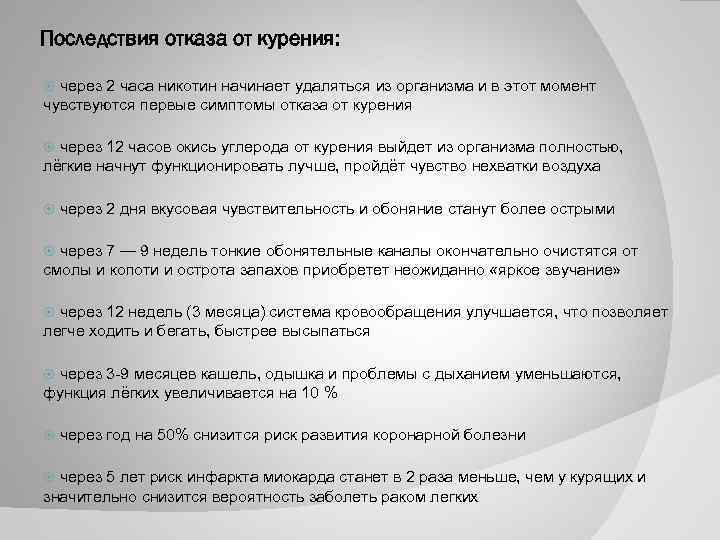 Последствия отказа от курения:

через 2 часа никотин начинает удаляться из организма и в этот момент чувствуются первые симптомы отказа от курения

через 12 часов окись углерода от курения выйдет из организма полностью, лёгкие начнут функционировать лучше, пройдёт чувство нехватки воздуха

через 2 дня вкусовая чувствительность и обоняние станут более острыми

через 7 — 9 недель тонкие обонятельные каналы окончательно очистятся от смолы и копоти и острота запахов приобретет неожиданно «яркое звучание»

через 12 недель (3 месяца) система кровообращения улучшается, что позволяет легче ходить и бегать, быстрее высыпаться

через 3-9 месяцев кашель, одышка и проблемы с дыханием уменьшаются, функция лёгких увеличивается на 10 %

через год на 50% снизится риск развития коронарной болезни

через 5 лет риск инфаркта миокарда станет в 2 раза меньше, чем у курящих и значительно снизится вероятность заболеть раком легких